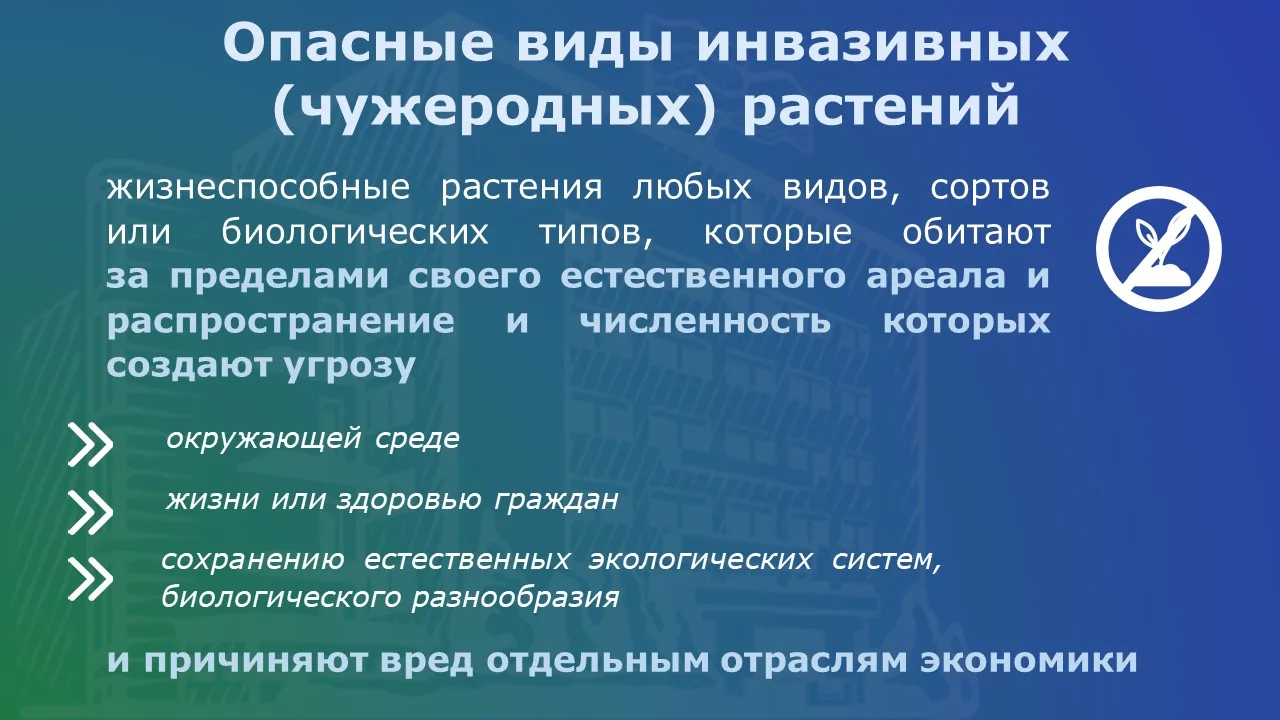 Опасные виды инвазивных (чужеродных) растений

жизнеспособные растения любых видов, сортов или биологических типов, которые обитают за пределами своего естественного ареала и распространение и численность которых создают угрозу

окружающей среде

жизни или здоровью граждан

сохранению естественных экологических систем, биологического разнообразия

и причиняют вред отдельным отраслям экономики